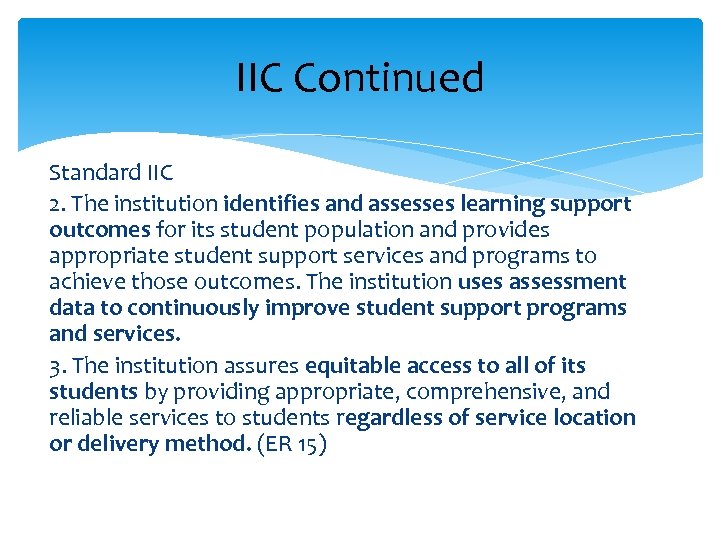 IIC Continued

Standard IIC

2. The institution identifies and assesses learning support outcomes for its student population and provides appropriate student support services and programs to achieve those outcomes. The institution uses assessment data to continuously improve student support programs and services.

3. The institution assures equitable access to all of its students by providing appropriate, comprehensive, and reliable services to students regardless of service location or delivery method. (ER 15)